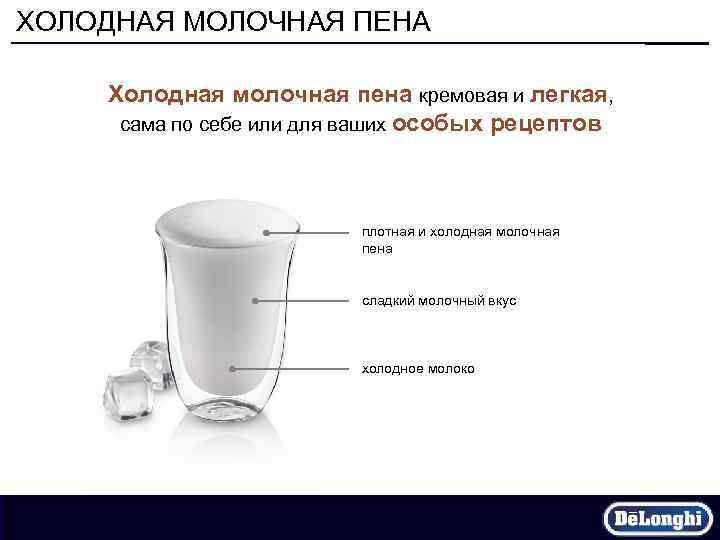 ХОЛОДНАЯ МОЛОЧНАЯ ПЕНА

Холодная молочная пена кремовая и легкая, сама по себе или для ваших особых рецептов

плотная и холодная молочная пена

сладкий молочный вкус

холодное молоко

DēLonghi